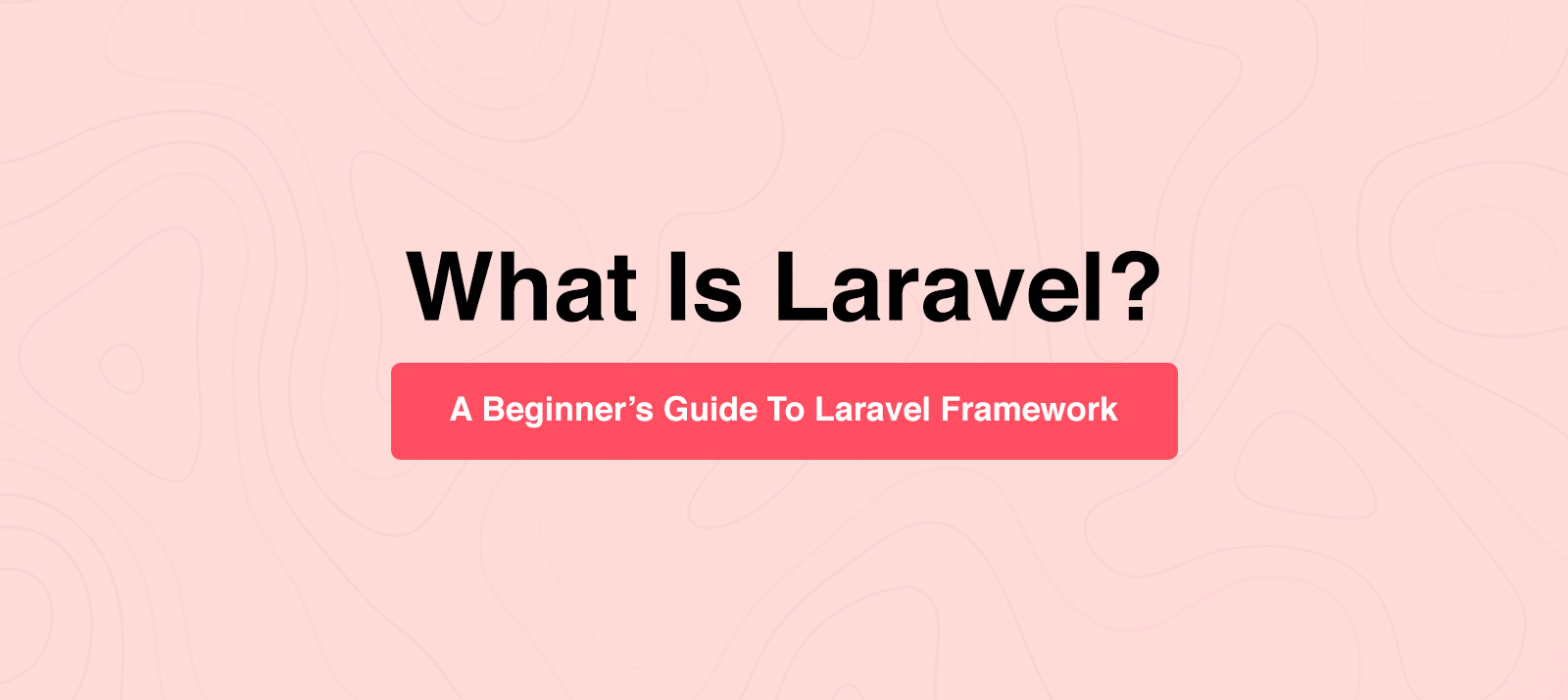 What Is Laravel?

A Beginner’s Guide To Laravel Framework